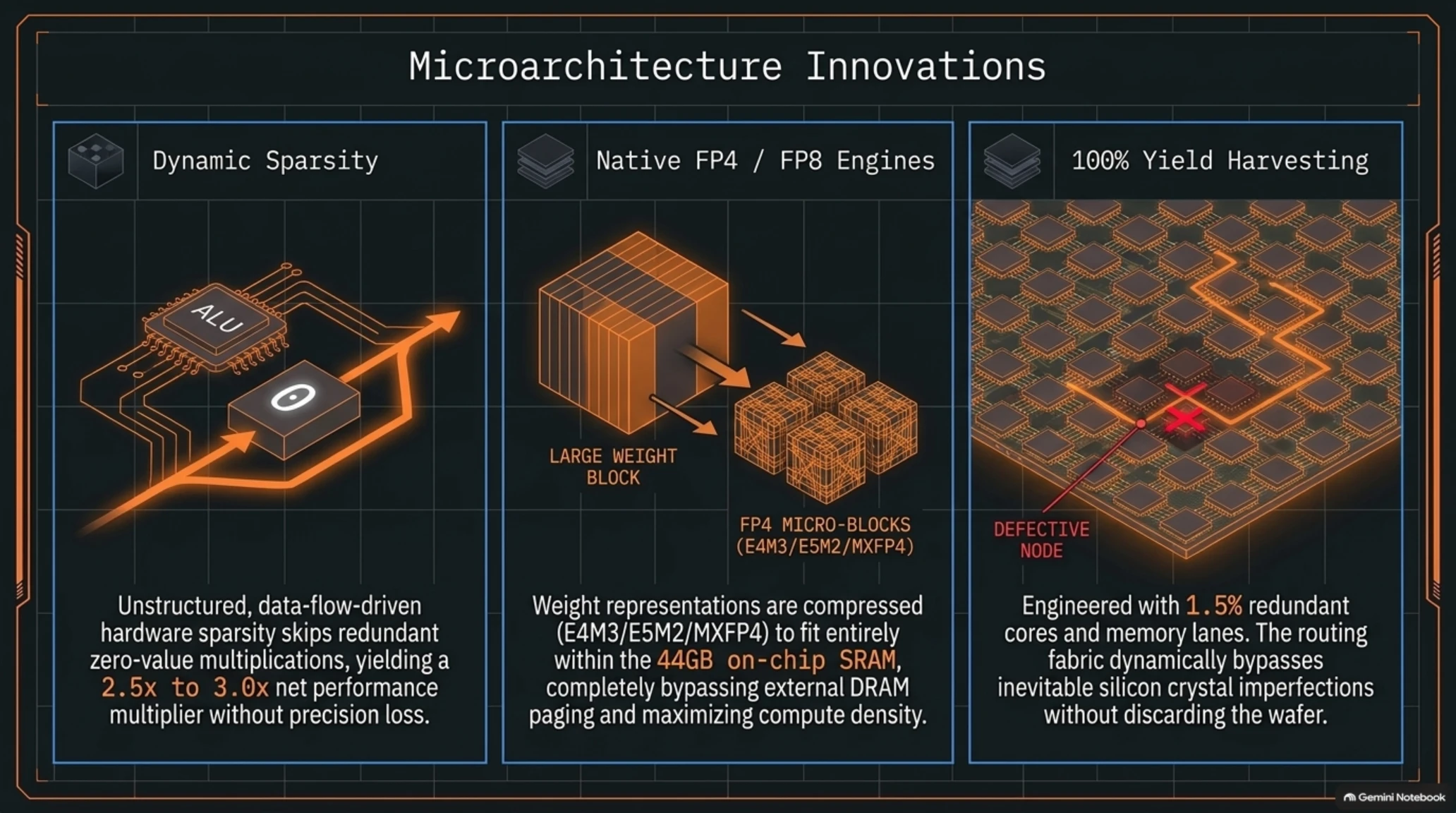 Microarchitecture Innovations

Dynamic Sparsity

ALU

0

Unstructured, data-flow-driven hardware sparsity skips redundant zero-value multiplications, yielding a 2.5x to 3.0x net performance multiplier without precision loss.

Native FP4 / FP8 Engines

LARGE WEIGHT BLOCK

FP4 MICRO-BLOCKS (E4M3/E5M2/MXFP4)

Weight representations are compressed (E4M3/E5M2/MXFP4) to fit entirely within the 44GB on-chip SRAM, completely bypassing external DRAM paging and maximizing compute density.

100% Yield Harvesting

DEFECTIVE NODE

Engineered with 1.5% redundant cores and memory lanes. The routing fabric dynamically bypasses inevitable silicon crystal imperfections without discarding the wafer.

Gemini Notebook